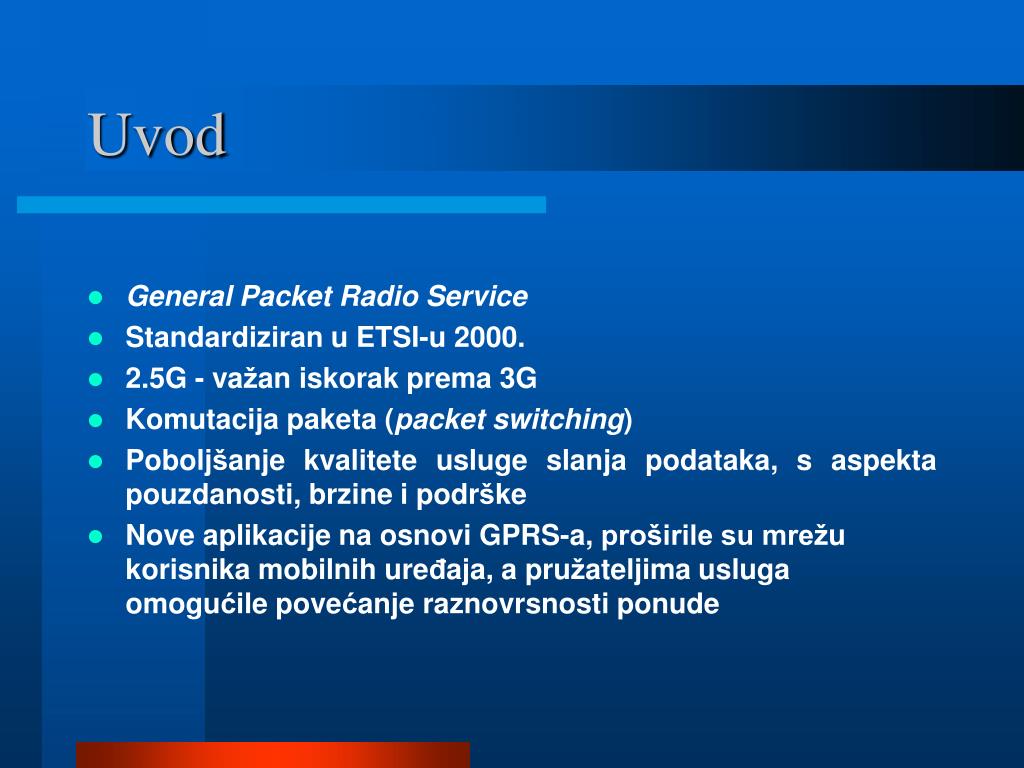 Uvod

- General Packet Radio Service
- Standardiziran u ETSI-u 2000.
- 2.5G - važan iskorak prema 3G
- Komutacija paketa (packet switching)
- Poboljšanje kvalitete usluge slanja podataka, s aspekta pouzdanosti, brzine i podrške
- Nove aplikacije na osnovi GPRS-a, proširile su mrežu korisnika mobilnih uređaja, a pružateljima usluga omogućile povećanje raznovrsnosti ponude